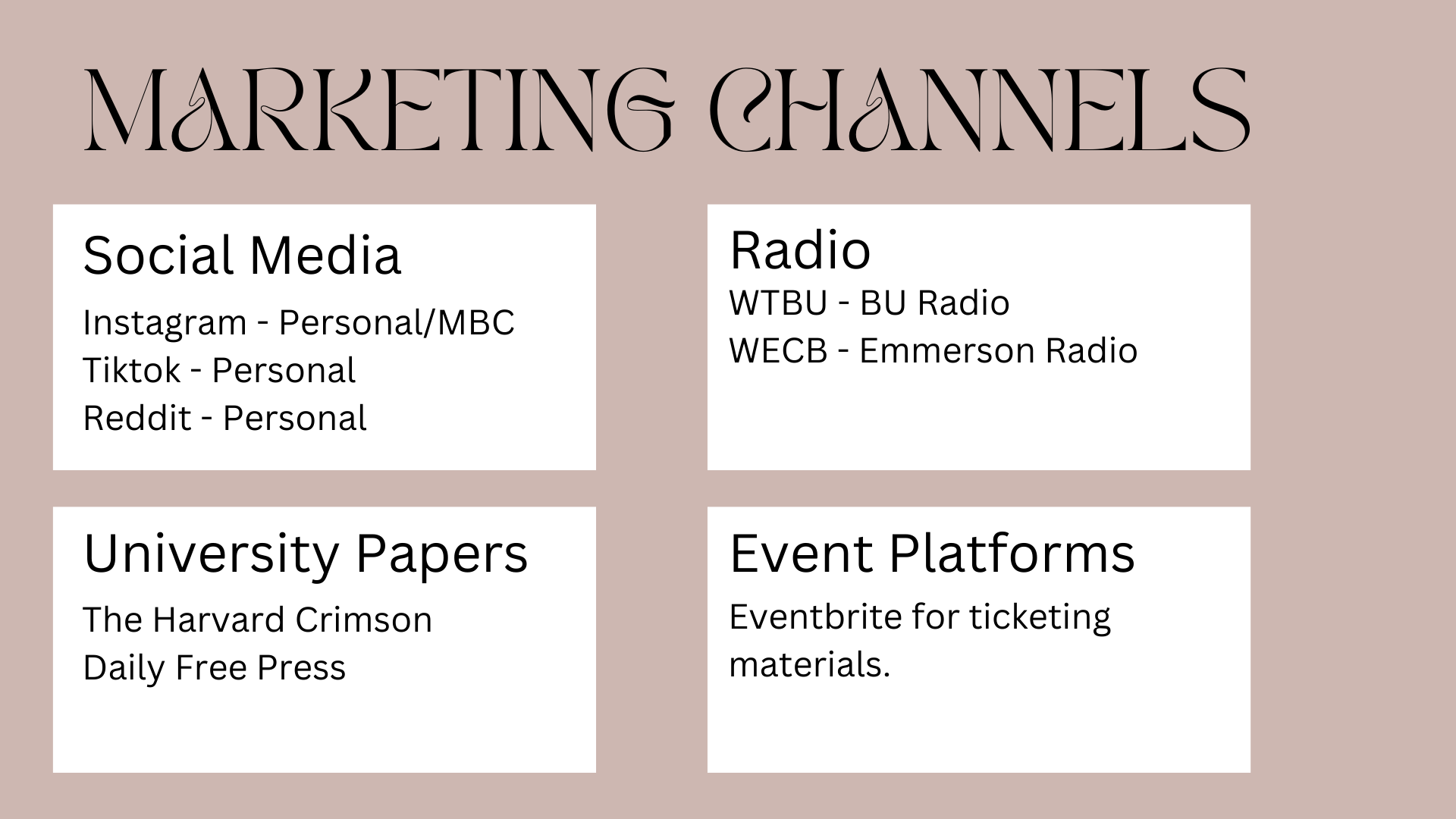 MARKETING CHANNELS

Social Media
Instagram - Personal/MBC
Tiktok - Personal
Reddit - Personal

Radio
WTBU - BU Radio
WECB - Emmerson Radio

University Papers
The Harvard Crimson
Daily Free Press

Event Platforms
Eventbrite for ticketing materials.